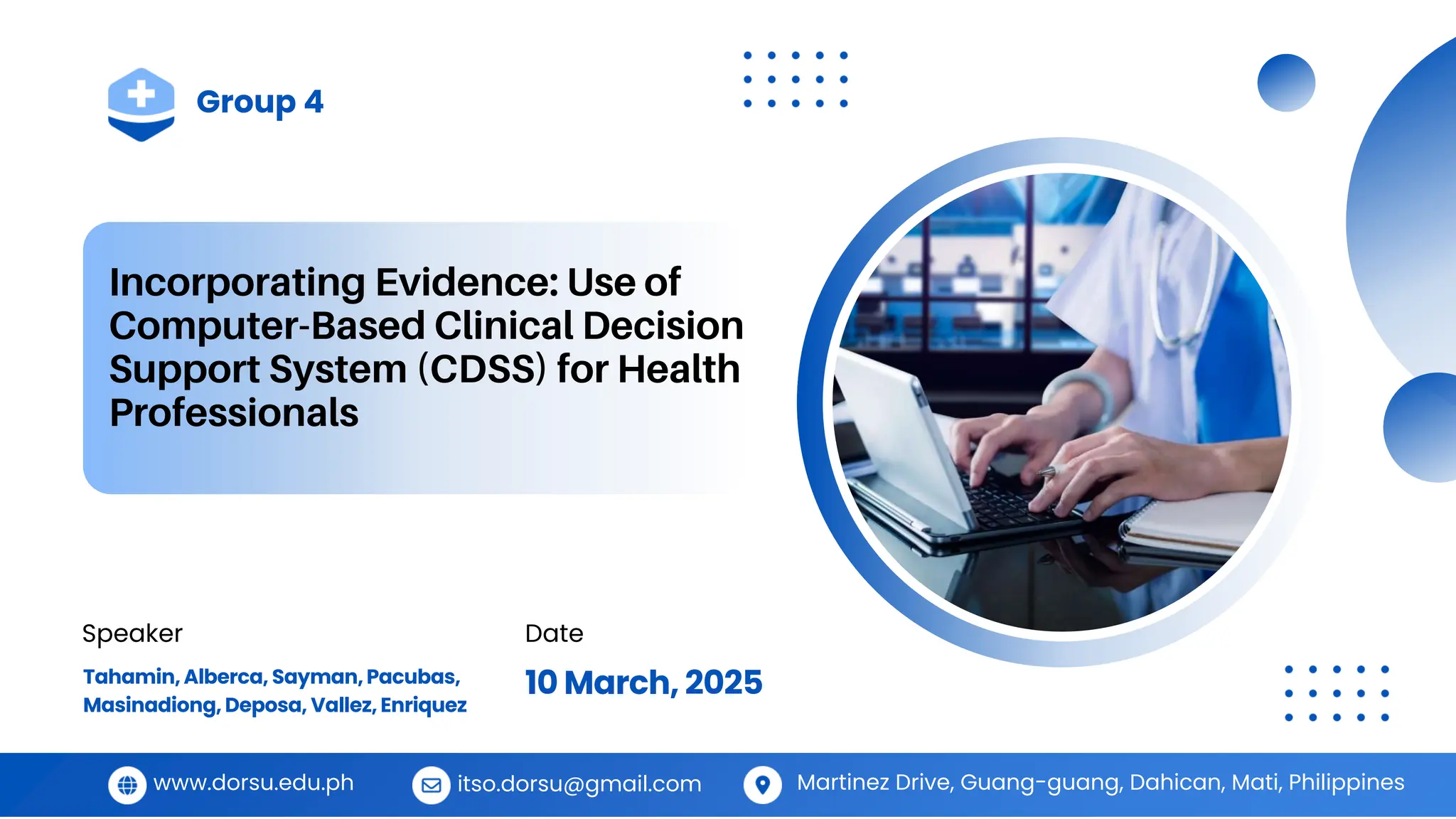 Group 4

Incorporating Evidence: Use of Computer-Based Clinical Decision Support System (CDSS) for Health Professionals

Speaker

Tahamin, Alberca, Sayman, Pacubas, Masinadiong, Deposa, Vallez, Enriquez

Date

10 March, 2025

www.dorsu.edu.ph

itso.dorsu@gmail.com

Martinez Drive, Guang-guang, Dahican, Mati, Philippines